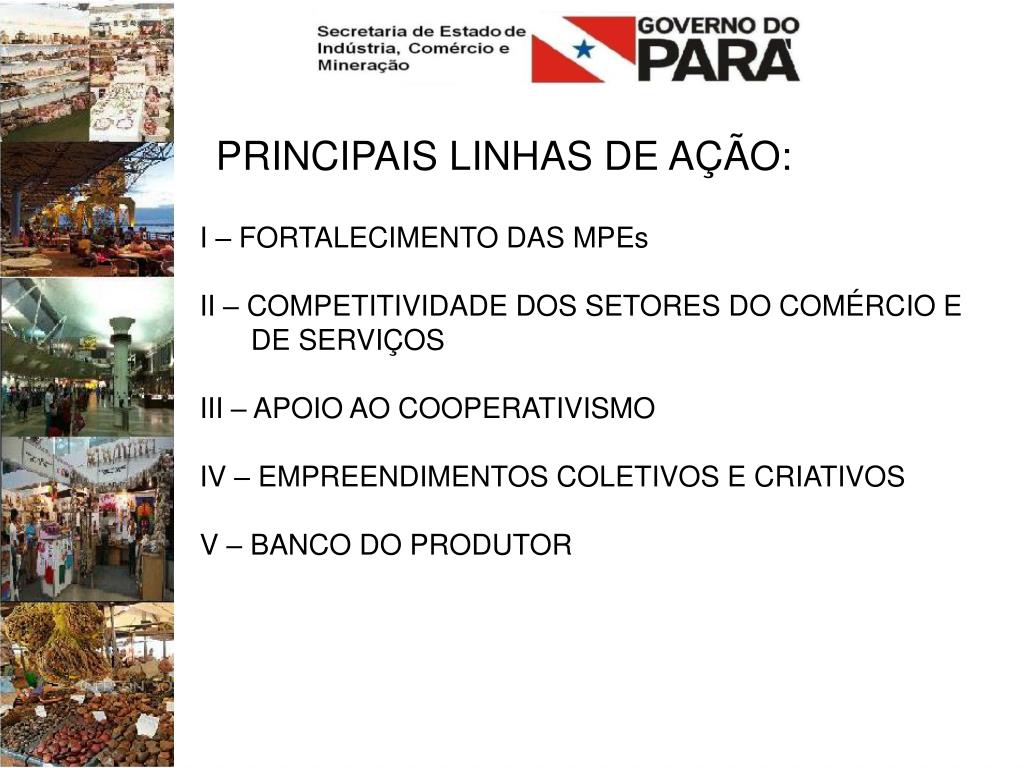 Secretaria de Estado de Indústria, Comércio e Mineração

GOVERNO DO PARÁ

PRINCIPAIS LINHAS DE AÇÃO:

I – FORTALECIMENTO DAS MPEs

II – COMPETITIVIDADE DOS SETORES DO COMÉRCIO E DE SERVIÇOS

III – APOIO AO COOPERATIVISMO

IV – EMPREENDIMENTOS COLETIVOS E CRIATIVOS

V – BANCO DO PRODUTOR